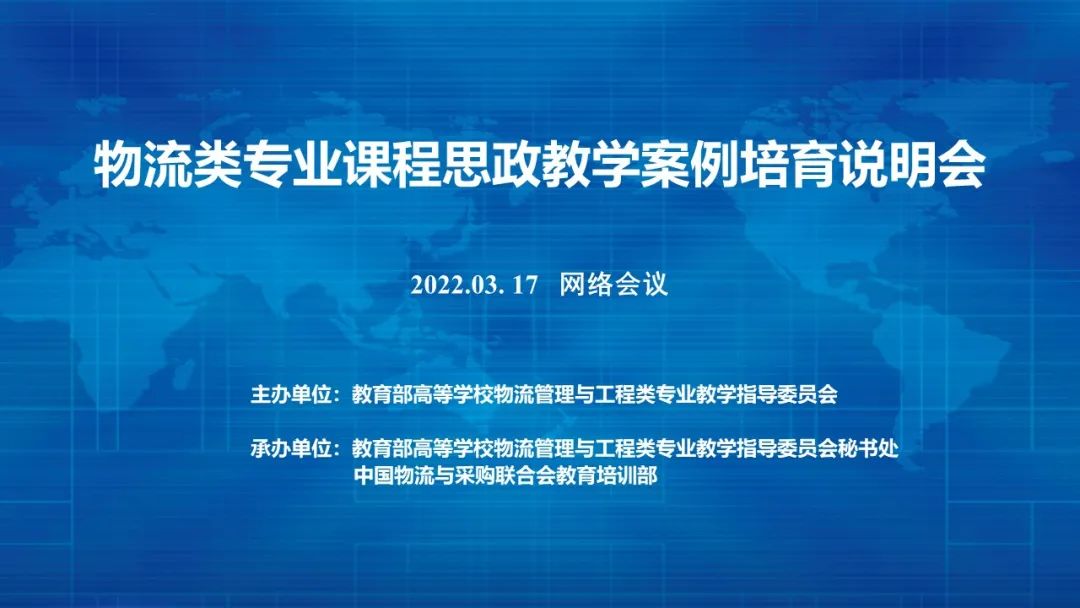 物流类专业课程思政教学案例培育说明会

2022.03. 17　网络会议

主办单位：教育部高等学校物流管理与工程类专业教学指导委员会

承办单位：教育部高等学校物流管理与工程类专业教学指导委员会秘书处
中国物流与采购联合会教育培训部